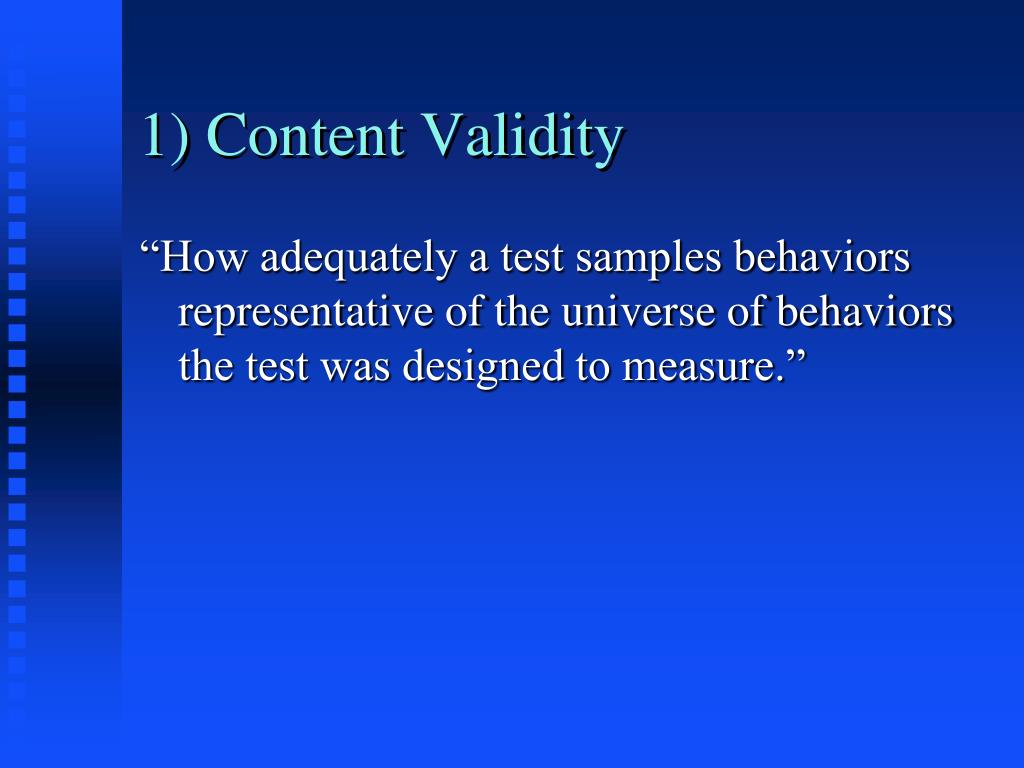 1) Content Validity

“How adequately a test samples behaviors representative of the universe of behaviors the test was designed to measure.”